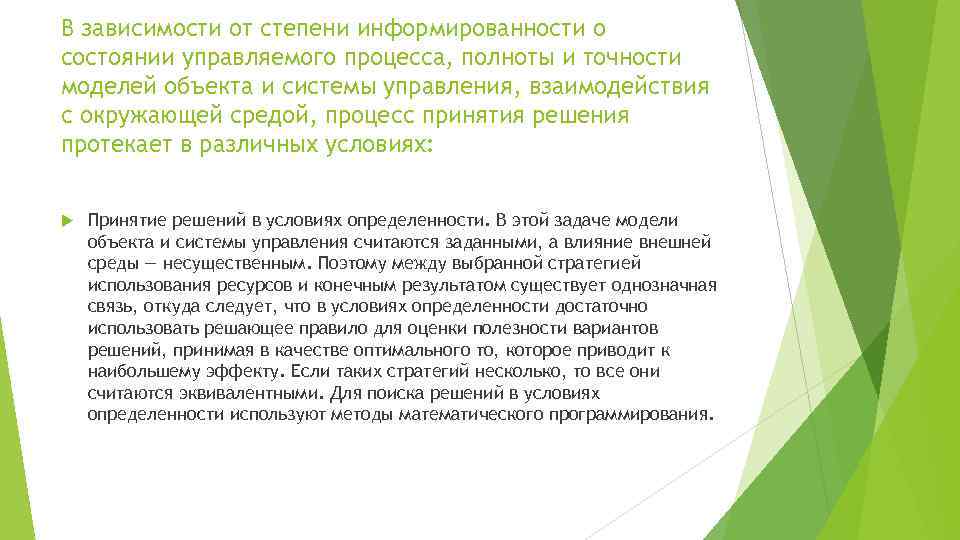 В зависимости от степени информированности о состоянии управляемого процесса, полноты и точности моделей объекта и системы управления, взаимодействия с окружающей средой, процесс принятия решения протекает в различных условиях:

Принятие решений в условиях определенности. В этой задаче модели объекта и системы управления считаются заданными, а влияние внешней среды — несущественным. Поэтому между выбранной стратегией использования ресурсов и конечным результатом существует однозначная связь, откуда следует, что в условиях определенности достаточно использовать решающее правило для оценки полезности вариантов решений, принимая в качестве оптимального то, которое приводит к наибольшему эффекту. Если таких стратегий несколько, то все они считаются эквивалентными. Для поиска решений в условиях определенности используют методы математического программирования.